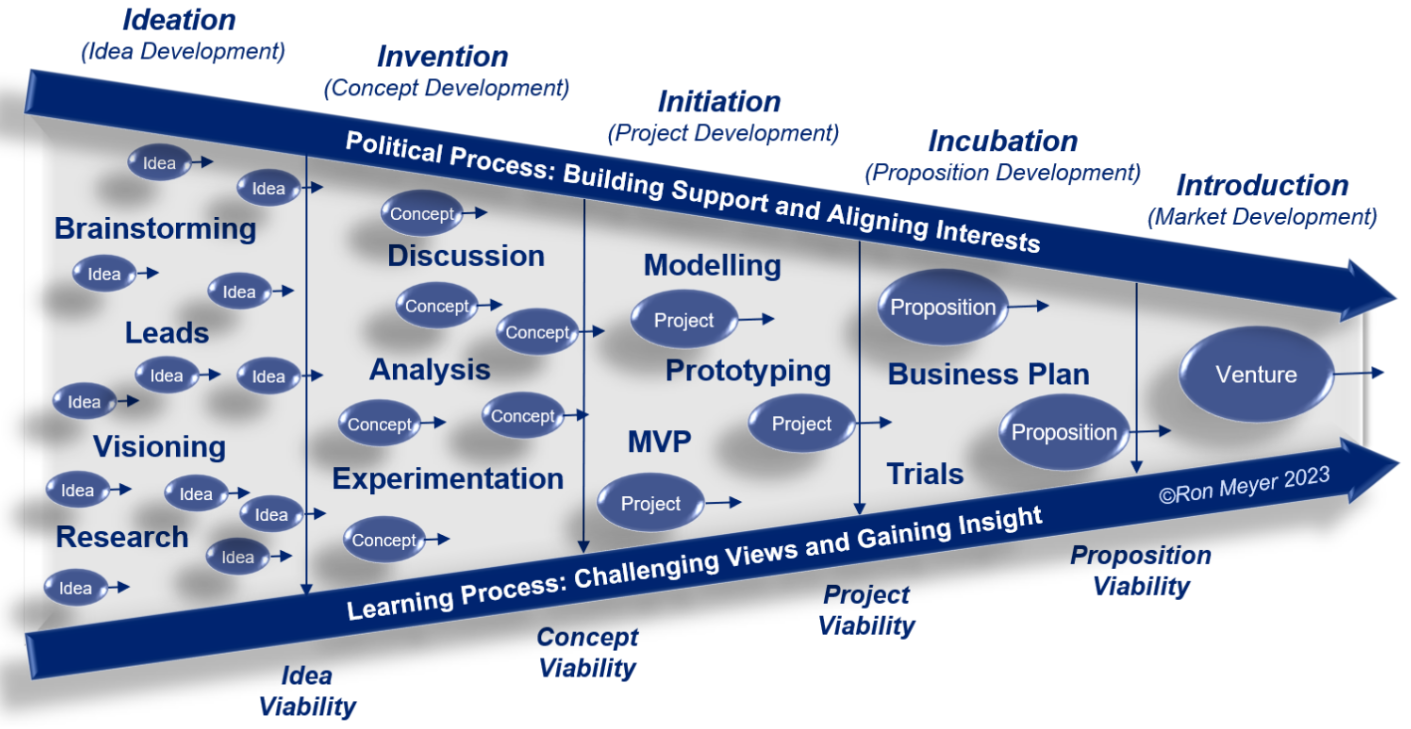 Ideation
(Idea Development)

Invention
(Concept Development)

Initiation
(Project Development)

Incubation
(Proposition Development)

Introduction
(Market Development)

Political Process: Building Support and Aligning Interests

Idea
Idea
Brainstorming
Idea
Idea
Leads
Idea
Idea
Idea
Visioning
Idea
Idea
Idea
Research
Idea
Idea

Concept
Discussion
Concept
Concept
Analysis
Concept
Concept
Experimentation
Concept

Modelling
Project
Prototyping
Project
MVP
Project

Proposition
Business Plan
Proposition
Trials

Venture

©Ron Meyer 2023

Learning Process: Challenging Views and Gaining Insight

Idea
Viability

Concept
Viability

Project
Viability

Proposition
Viability